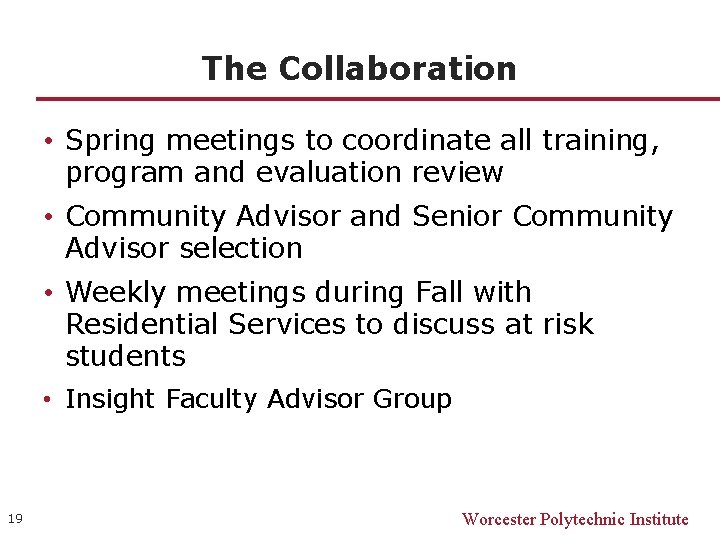 The Collaboration

• Spring meetings to coordinate all training, program and evaluation review

• Community Advisor and Senior Community Advisor selection

• Weekly meetings during Fall with Residential Services to discuss at risk students

• Insight Faculty Advisor Group

19

Worcester Polytechnic Institute